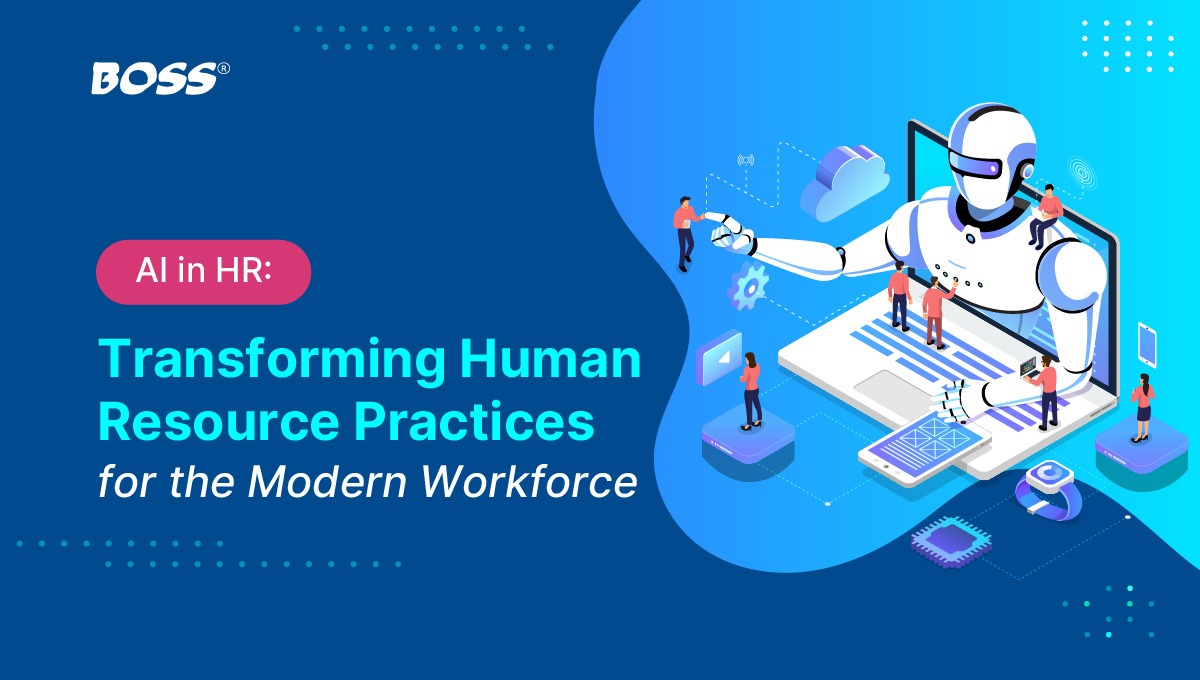 BOSS®

AI in HR:

Transforming Human Resource Practices for the Modern Workforce